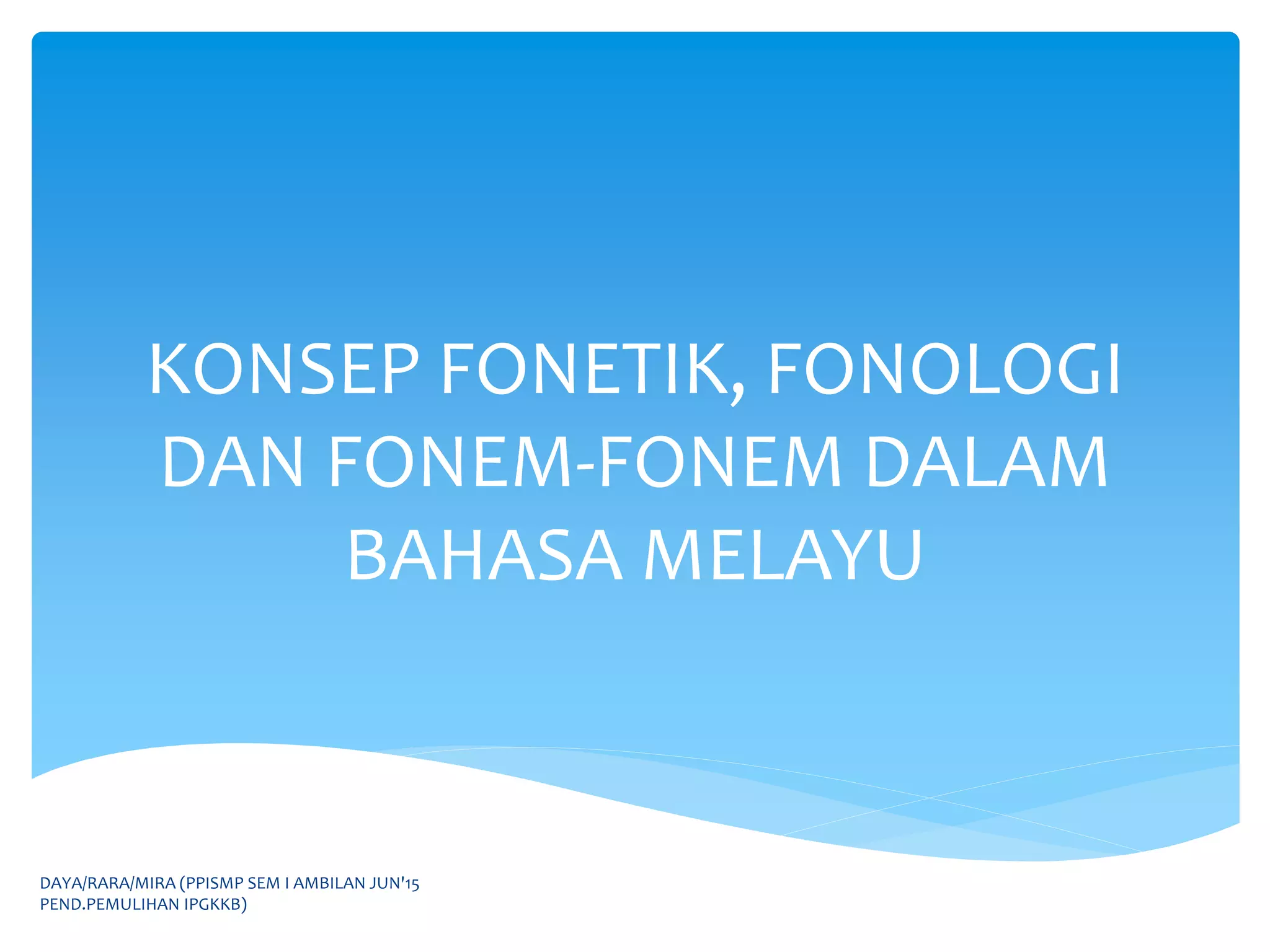 KONSEP FONETIK, FONOLOGI DAN FONEM-FONEM DALAM BAHASA MELAYU

DAYA/RARA/MIRA (PPISMP SEM I AMBILAN JUN'15 PEND.PEMULIHAN IPGKKB)